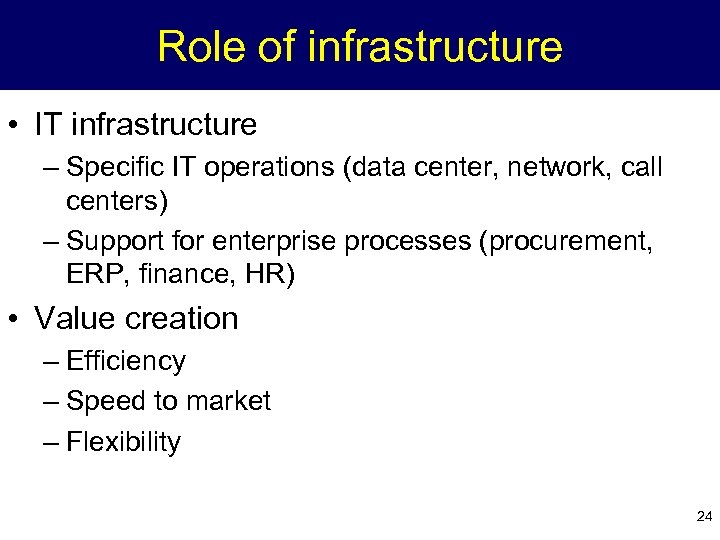 Role of infrastructure

• IT infrastructure

– Specific IT operations (data center, network, call centers)

– Support for enterprise processes (procurement, ERP, finance, HR)

• Value creation

– Efficiency

– Speed to market

– Flexibility

24